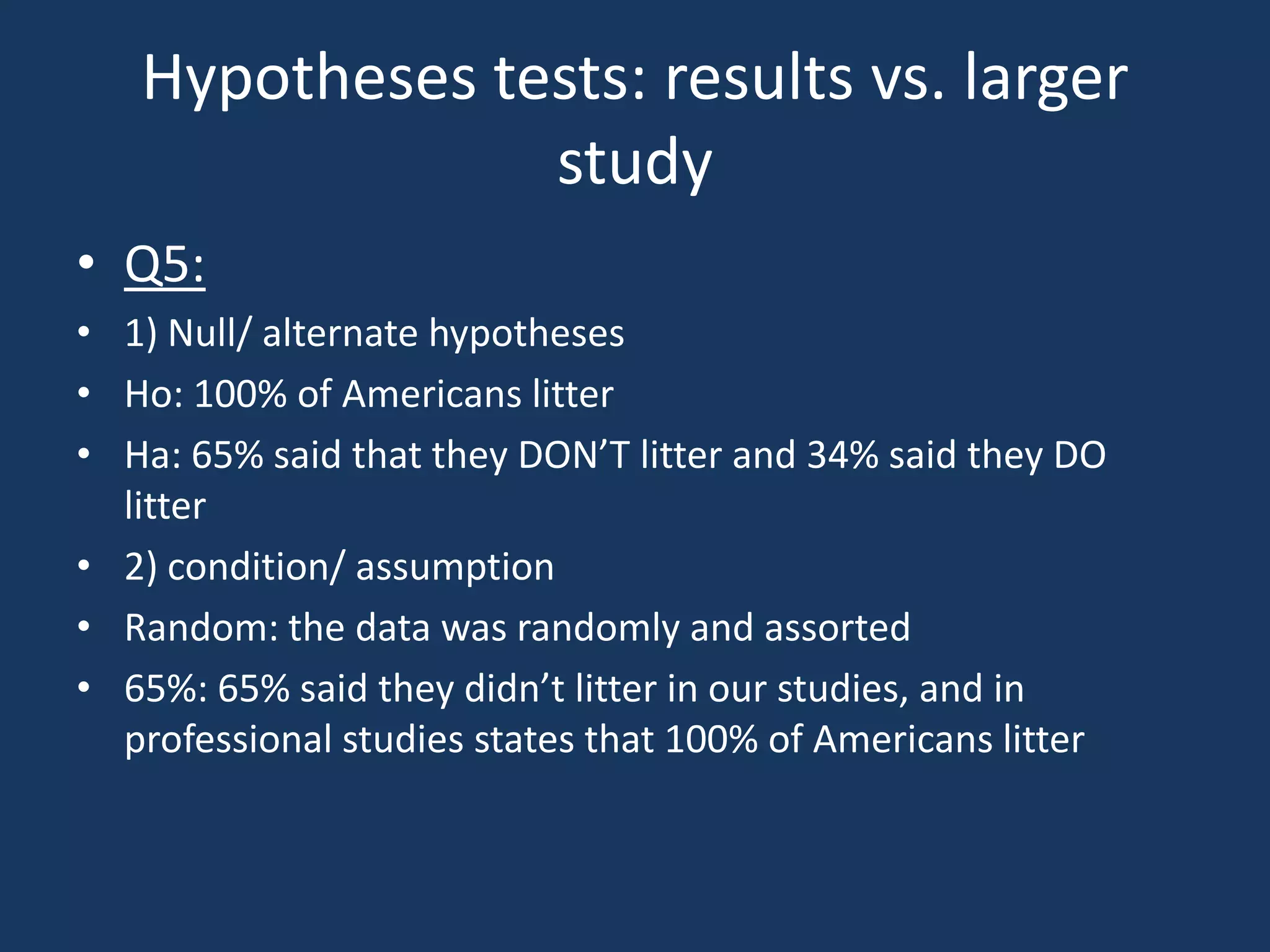 Hypotheses tests: results vs. larger study

• Q5:
• 1) Null/ alternate hypotheses
• Ho: 100% of Americans litter
• Ha: 65% said that they DON’T litter and 34% said they DO litter
• 2) condition/ assumption
• Random: the data was randomly and assorted
• 65%: 65% said they didn’t litter in our studies, and in professional studies states that 100% of Americans litter